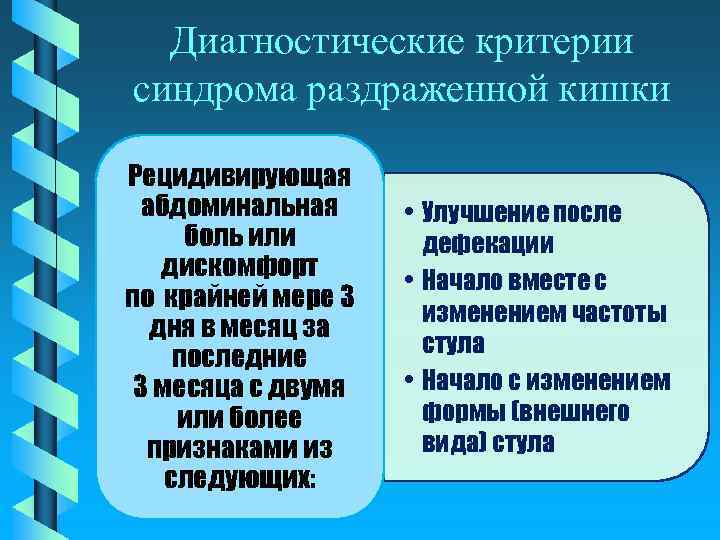 Диагностические критерии синдрома раздраженной кишки

Рецидивирующая абдоминальная боль или дискомфорт по крайней мере 3 дня в месяц за последние 3 месяца с двумя или более признаками из следующих:

• Улучшение после дефекации
• Начало вместе с изменением частоты стула
• Начало с изменением формы (внешнего вида) стула